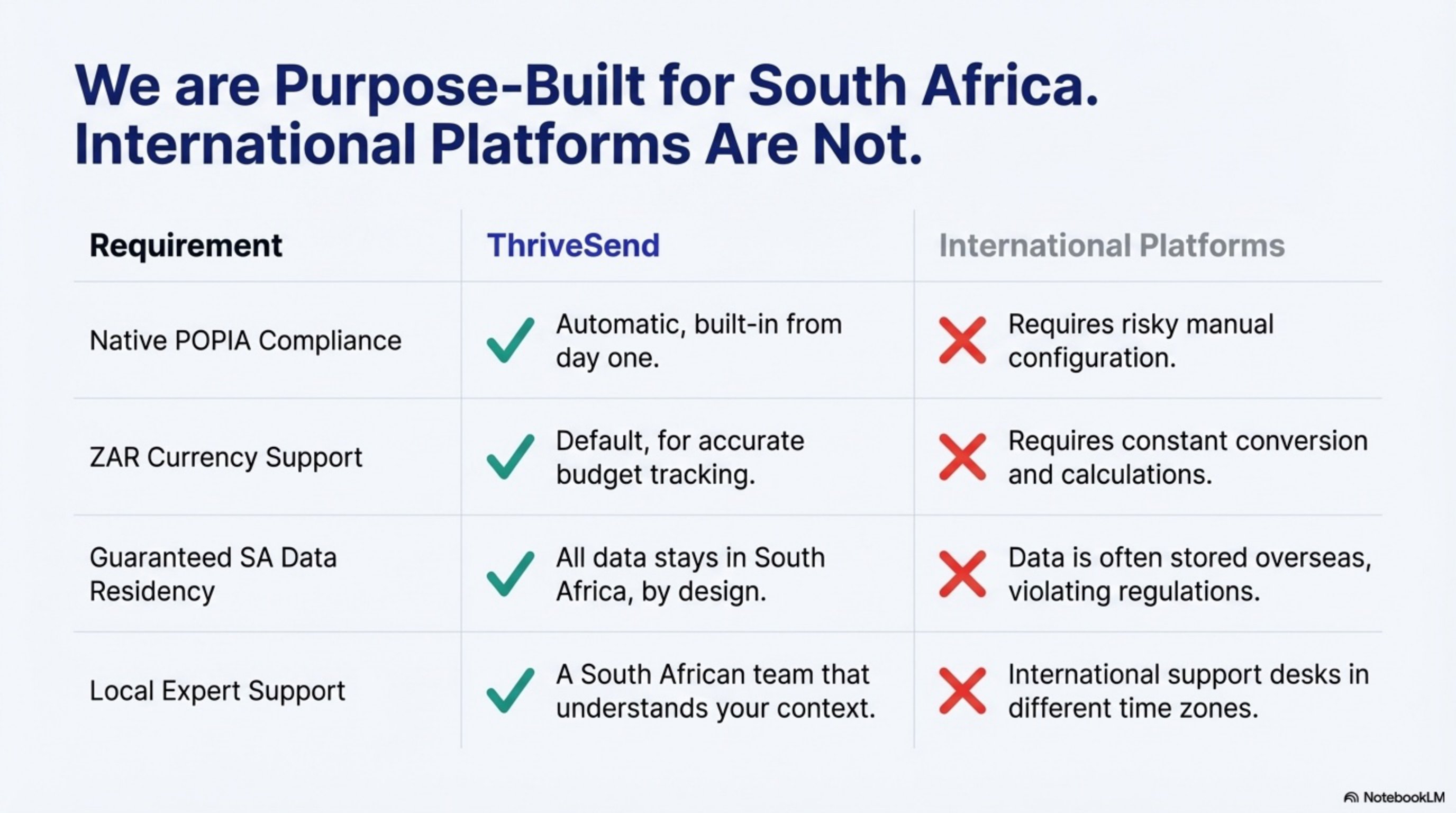 We are Purpose-Built for South Africa. International Platforms Are Not.

| Requirement | ThriveSend | International Platforms |
|---|---|---|
| Native POPIA Compliance | ✓ Automatic, built-in from day one. | ✗ Requires risky manual configuration. |
| ZAR Currency Support | ✓ Default, for accurate budget tracking. | ✗ Requires constant conversion and calculations. |
| Guaranteed SA Data Residency | ✓ All data stays in South Africa, by design. | ✗ Data is often stored overseas, violating regulations. |
| Local Expert Support | ✓ A South African team that understands your context. | ✗ International support desks in different time zones. |

NotebookLM